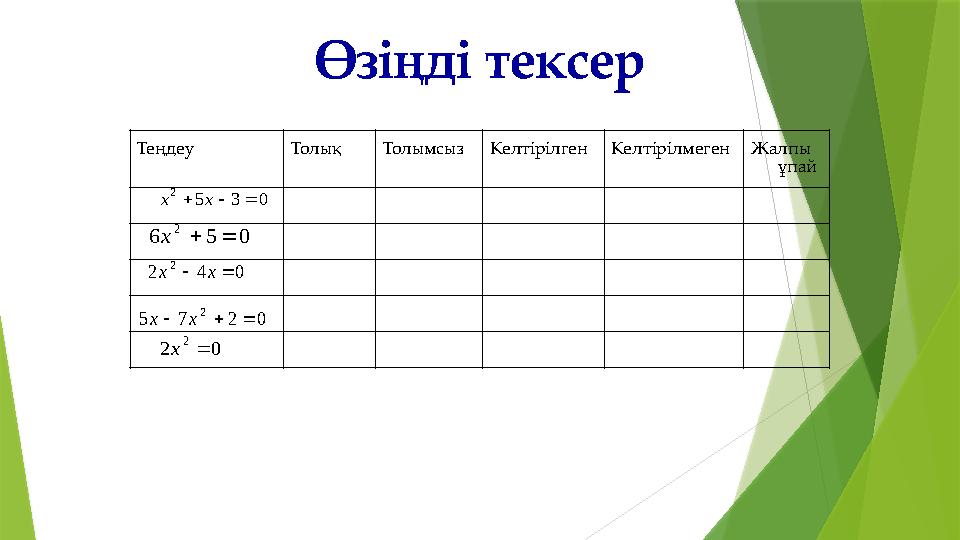 Өзіңді тексер

| Теңдеу | Толық | Толымсыз | Келтірілген | Келтірілмеген | Жалпы ұпай |
|---|---|---|---|---|---|
| $x^2+5x-3=0$ | | | | | |
| $6x^2+5=0$ | | | | | |
| $2x^2-4x=0$ | | | | | |
| $5x-7x^2+2=0$ | | | | | |
| $2x^2=0$ | | | | | |